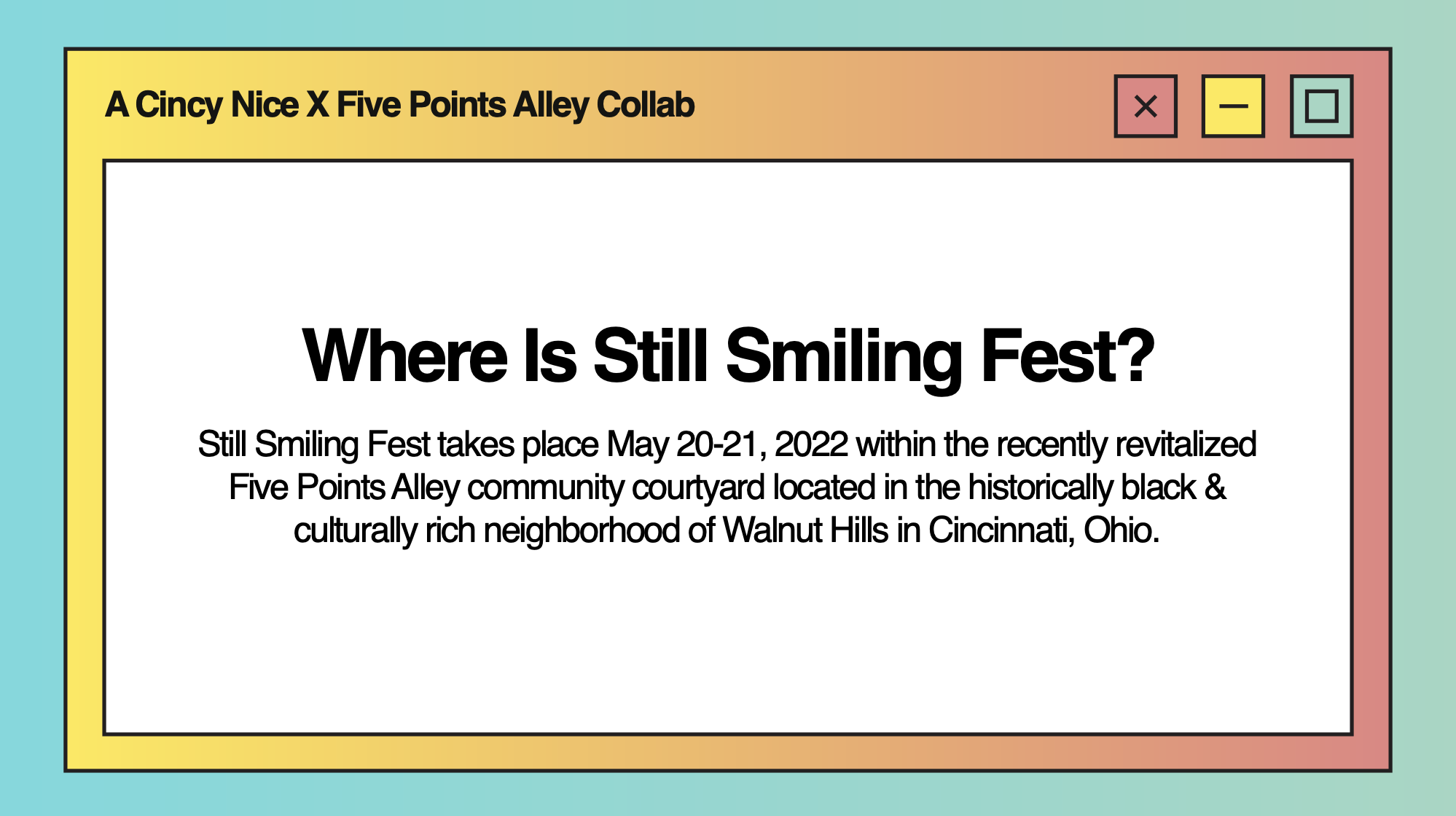 A Cincy Nice X Five Points Alley Collab

Where Is Still Smiling Fest?

Still Smiling Fest takes place May 20-21, 2022 within the recently revitalized Five Points Alley community courtyard located in the historically black & culturally rich neighborhood of Walnut Hills in Cincinnati, Ohio.